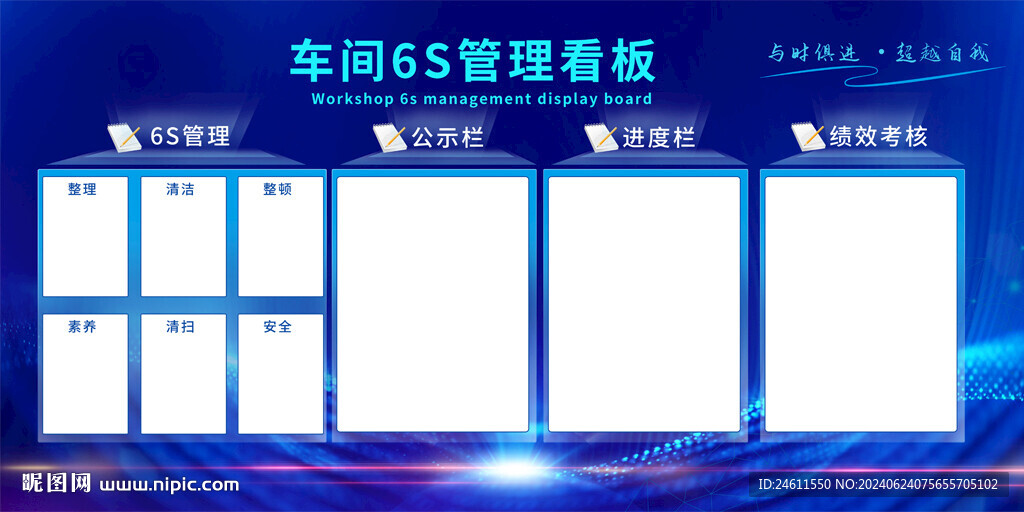 车间6S管理看板
Workshop 6s management display board

与时俱进 · 超越自我

6S管理

整理

清洁

整顿

素养

清扫

安全

公示栏

进度栏

绩效考核

昵图网 www.nipic.com

ID:24611550 NO:20240624075655705102